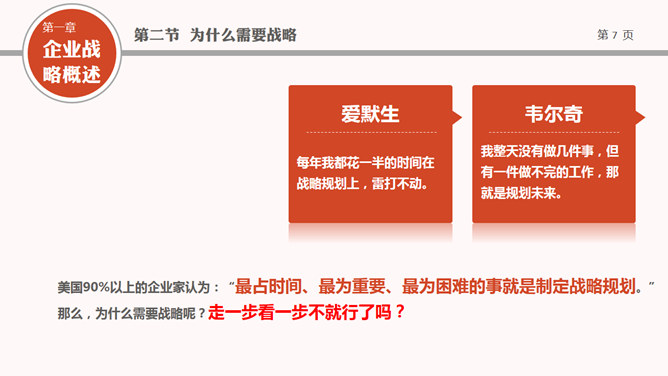 第一章
企业战略概述

第二节 为什么需要战略

第 7 页

爱默生

每年我都花一半的时间在战略规划上，雷打不动。

韦尔奇

我整天没有做几件事，但有一件做不完的工作，那就是规划未来。

美国90%以上的企业家认为：“最占时间、最为重要、最为困难的事就是制定战略规划。”
那么，为什么需要战略呢？走一步看一步不就行了吗？